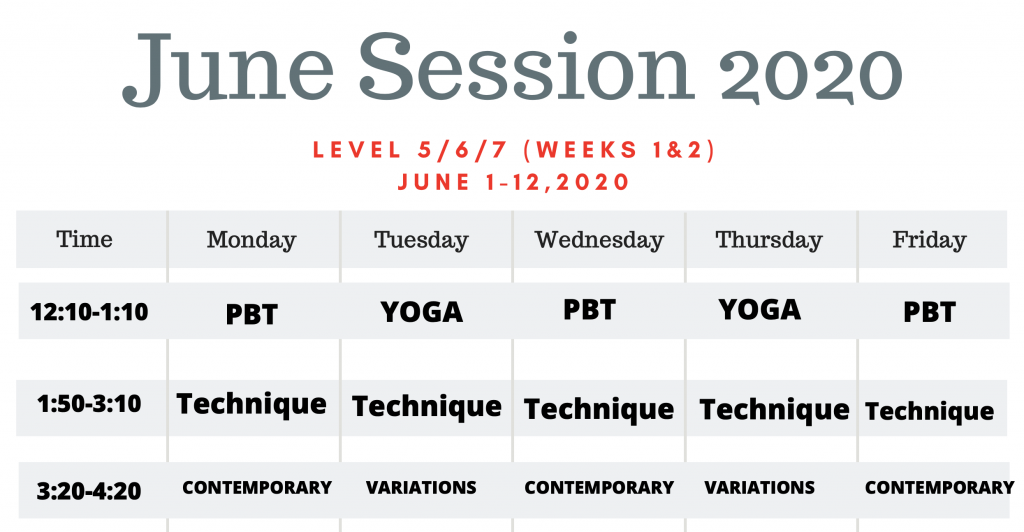 June Session 2020

LEVEL 5/6/7 (WEEKS 1&2)
JUNE 1-12,2020

| Time | Monday | Tuesday | Wednesday | Thursday | Friday |
|---|---|---|---|---|---|
| 12:10-1:10 | PBT | YOGA | PBT | YOGA | PBT |
| 1:50-3:10 | Technique | Technique | Technique | Technique | Technique |
| 3:20-4:20 | CONTEMPORARY | VARIATIONS | CONTEMPORARY | VARIATIONS | CONTEMPORARY |